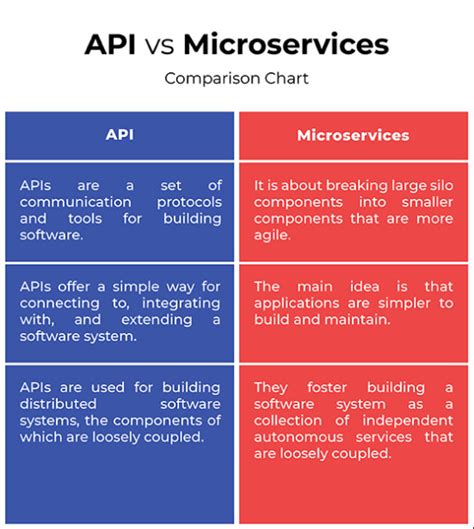 API vs Microservices

Comparison Chart

| API | Microservices |
|---|---|
| APIs are a set of communication protocols and tools for building software. | It is about breaking large silo components into smaller components that are more agile. |
| APIs offer a simple way for connecting to, integrating with, and extending a software system. | The main idea is that applications are simpler to build and maintain. |
| APIs are used for building distributed software systems, the components of which are loosely coupled. | They foster building a software system as a collection of independent autonomous services that are loosely coupled. |